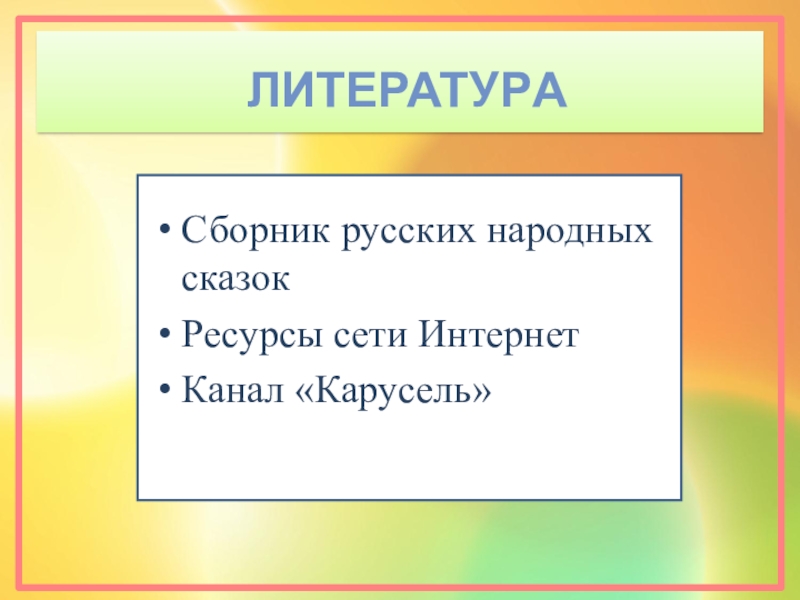 ЛИТЕРАТУРА

• Сборник русских народных сказок
• Ресурсы сети Интернет
• Канал «Карусель»